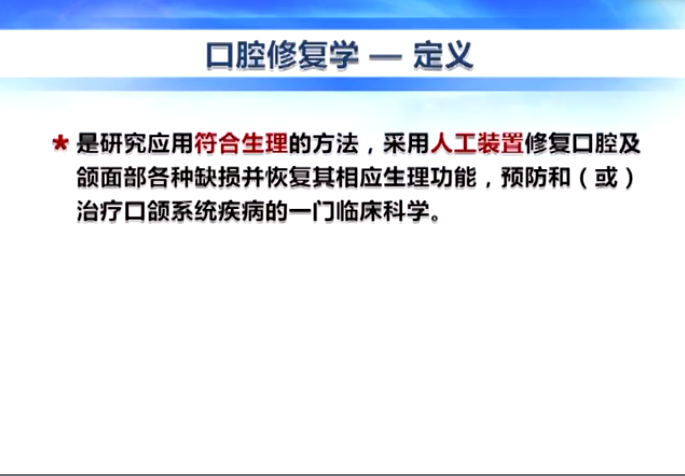 口腔修复学 — 定义

★ 是研究应用符合生理的方法，采用人工装置修复口腔及颌面部各种缺损并恢复其相应生理功能，预防和（或）治疗口颌系统疾病的一门临床科学。